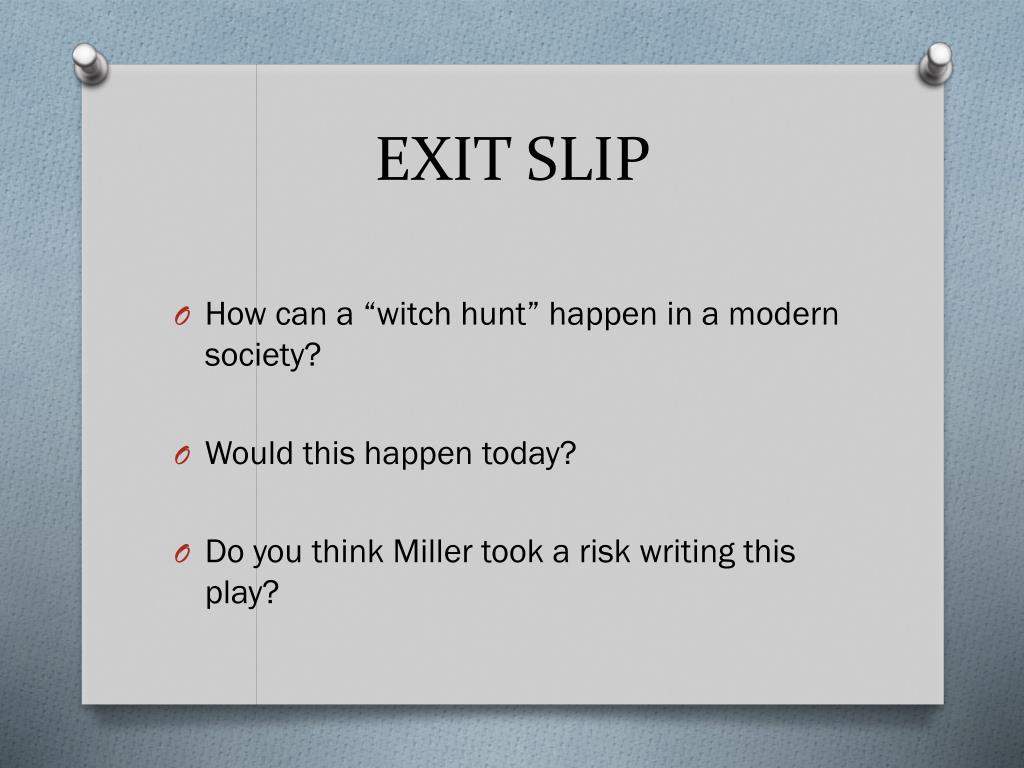 EXIT SLIP

O How can a “witch hunt” happen in a modern society?

O Would this happen today?

O Do you think Miller took a risk writing this play?